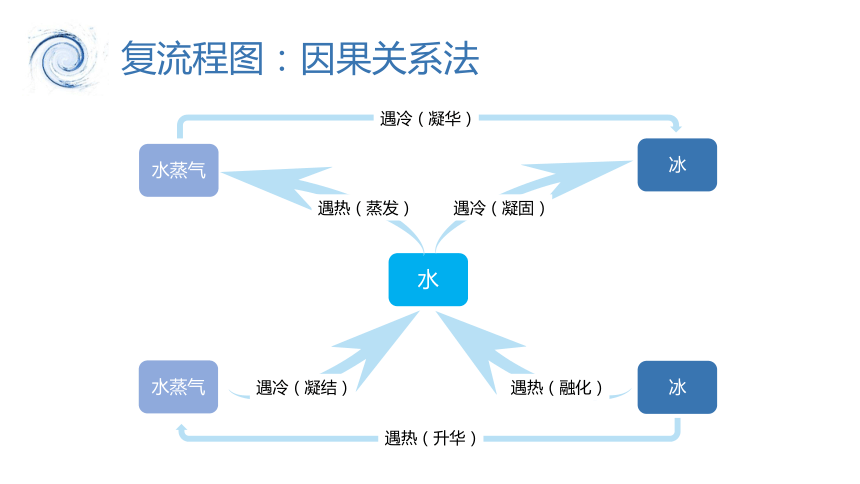 复流程图：因果关系法

遇冷（凝华）

水蒸气

冰

遇热（蒸发）

遇冷（凝固）

水

水蒸气

遇冷（凝结）

遇热（融化）

冰

遇热（升华）